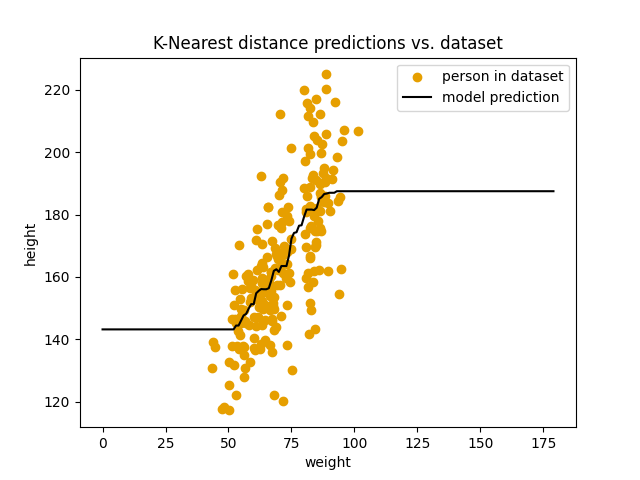 K-Nearest distance predictions vs. dataset

person in dataset
model prediction

height

220
200
180
160
140
120

0
25
50
75
100
125
150
175

weight